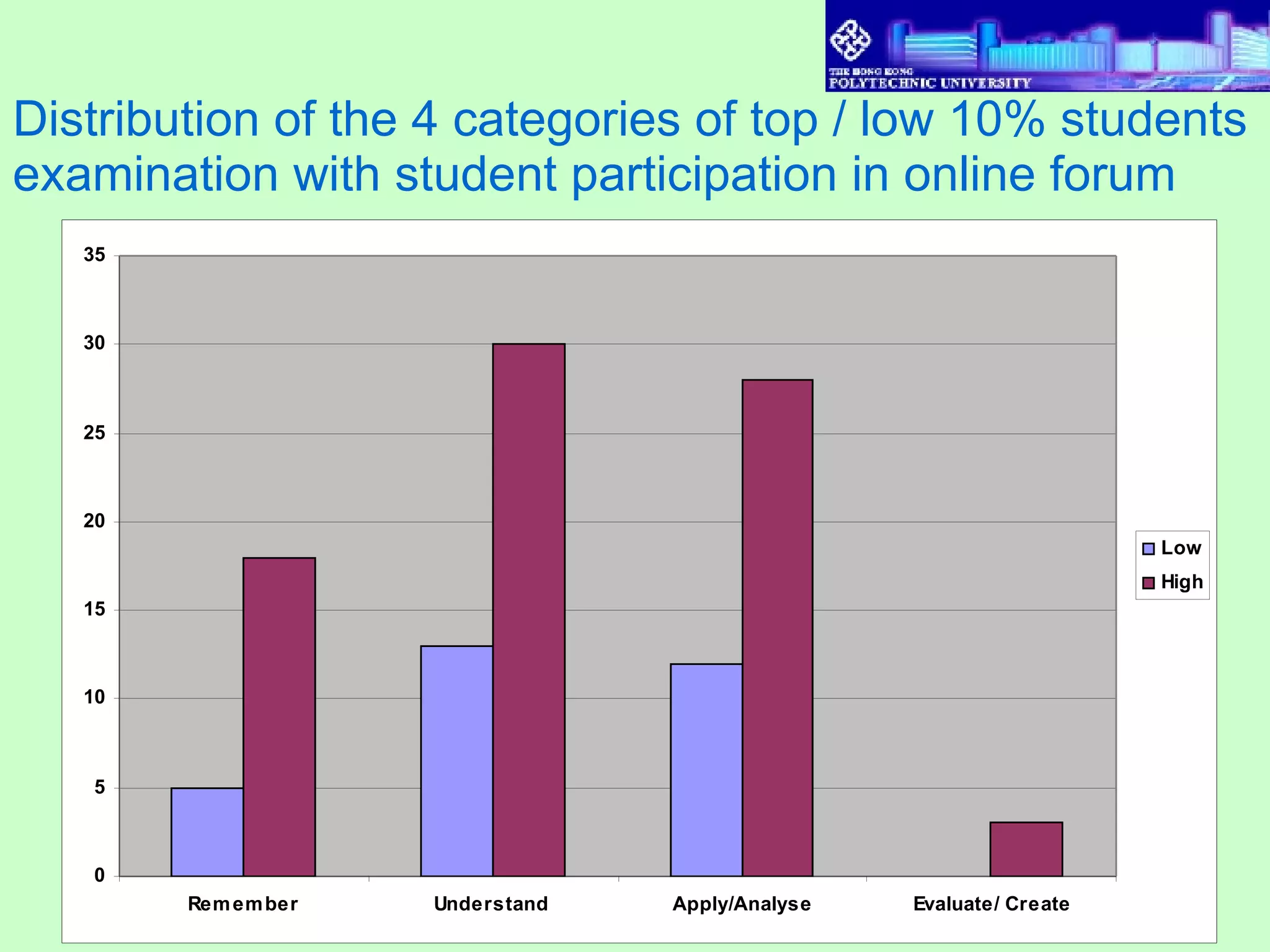 THE HONG KONG
POLYTECHNIC UNIVERSITY

Distribution of the 4 categories of top / low 10% students examination with student participation in online forum

35
30
25
20
15
10
5
0

Remember
Understand
Apply/Analyse
Evaluate/ Create

Low
High